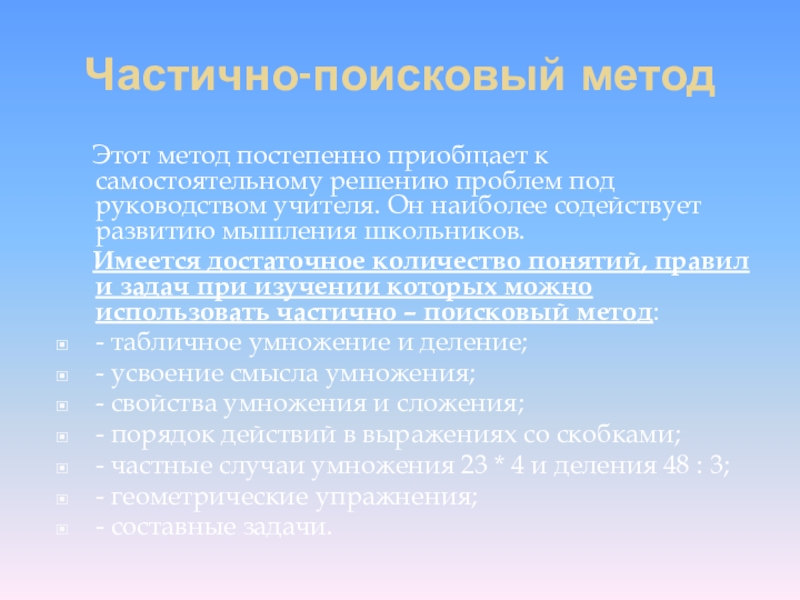 Частично-поисковый метод

Этот метод постепенно приобщает к самостоятельному решению проблем под руководством учителя. Он наиболее содействует развитию мышления школьников.

Имеется достаточное количество понятий, правил и задач при изучении которых можно использовать частично – поисковый метод:

- табличное умножение и деление;
- усвоение смысла умножения;
- свойства умножения и сложения;
- порядок действий в выражениях со скобками;
- частные случаи умножения 23 * 4 и деления 48 : 3;
- геометрические упражнения;
- составные задачи.